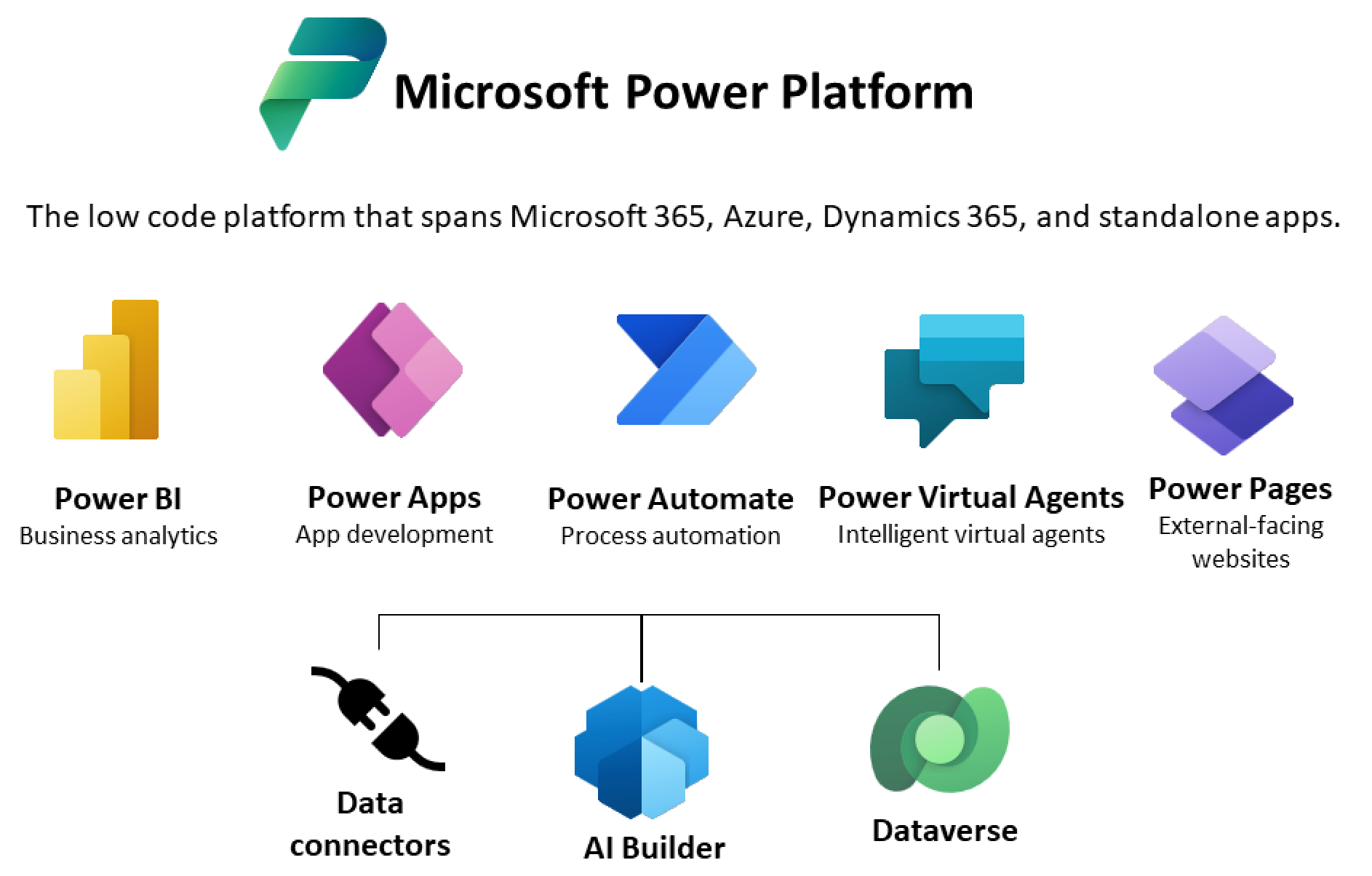 Microsoft Power Platform

The low code platform that spans Microsoft 365, Azure, Dynamics 365, and standalone apps.

Power BI
Business analytics

Power Apps
App development

Power Automate
Process automation

Power Virtual Agents
Intelligent virtual agents

Power Pages
External-facing websites

Data connectors

AI Builder

Dataverse